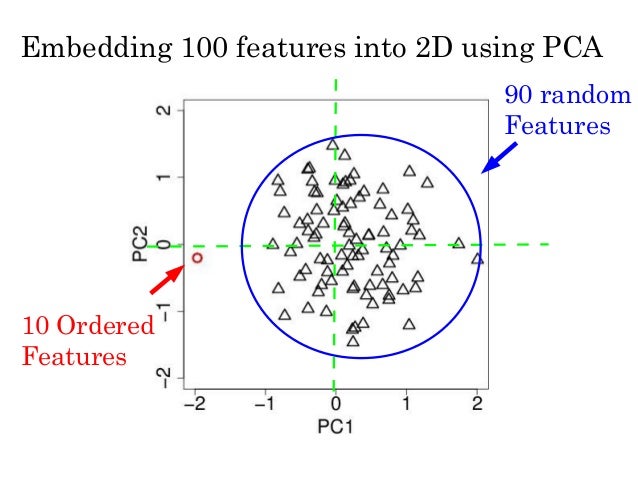 Embedding 100 features into 2D using PCA

90 random Features

10 Ordered Features

PC2

2
1
0
−1
−2

−2
−1
0
1
2

PC1